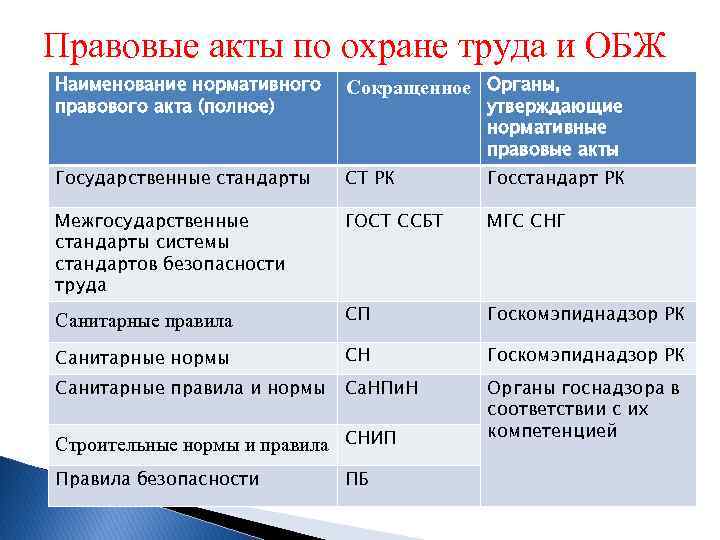 Правовые акты по охране труда и ОБЖ

| Наименование нормативного правового акта (полное) | Сокращенное | Органы, утверждающие нормативные правовые акты |
|---|---|---|
| Государственные стандарты | СТ РК | Госстандарт РК |
| Межгосударственные стандарты системы стандартов безопасности труда | ГОСТ ССБТ | МГС СНГ |
| Санитарные правила | СП | Госкомэпиднадзор РК |
| Санитарные нормы | СН | Госкомэпиднадзор РК |
| Санитарные правила и нормы | СаНПиН | Органы госнадзора в соответствии с их компетенцией |
| Строительные нормы и правила | СНИП | |
| Правила безопасности | ПБ | |